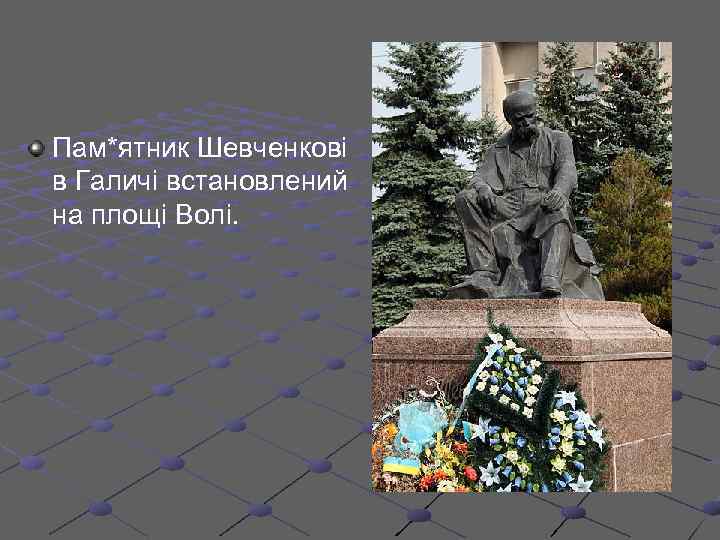 Пам*ятник Шевченкові в Галичі встановлений на площі Волі.